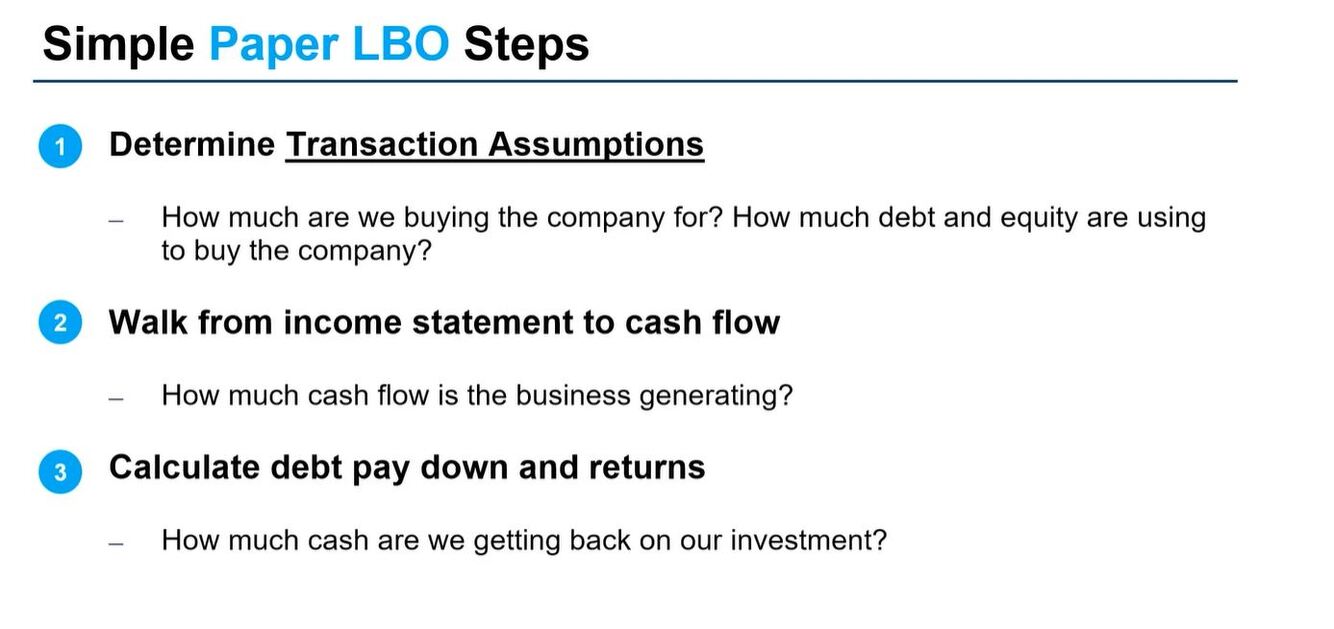 Simple Paper LBO Steps

1 Determine Transaction Assumptions

– How much are we buying the company for? How much debt and equity are using to buy the company?

2 Walk from income statement to cash flow

– How much cash flow is the business generating?

3 Calculate debt pay down and returns

– How much cash are we getting back on our investment?